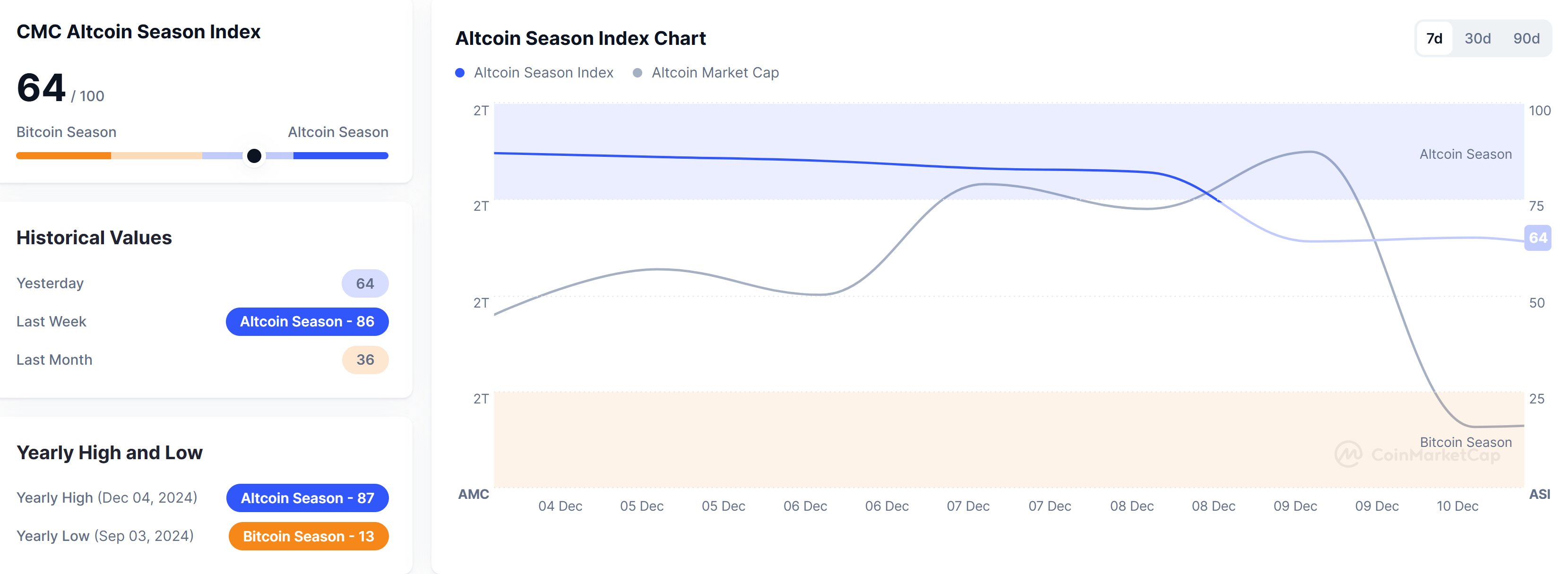 CMC Altcoin Season Index

64 / 100

Bitcoin Season Altcoin Season

Historical Values

Yesterday 64

Last Week Altcoin Season - 86

Last Month 36

Yearly High and Low

Yearly High (Dec 04, 2024) Altcoin Season - 87

Yearly Low (Sep 03, 2024) Bitcoin Season - 13

Altcoin Season Index Chart

7d 30d 90d

Altcoin Season Index Altcoin Market Cap

2T
2T
2T
2T
AMC

100
75
64
50
25
ASI

Altcoin Season

Bitcoin Season

CoinMarketCap

04 Dec 05 Dec 05 Dec 06 Dec 06 Dec 07 Dec 07 Dec 08 Dec 08 Dec 09 Dec 09 Dec 10 Dec